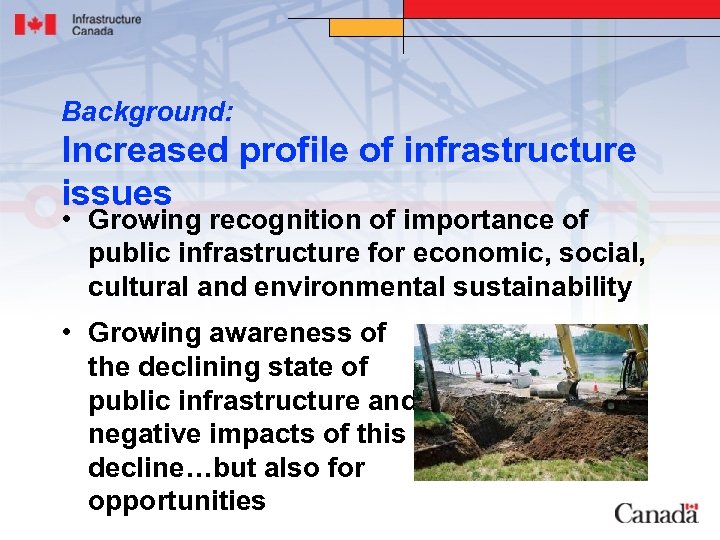 Infrastructure Canada

Background:
Increased profile of infrastructure issues

• Growing recognition of importance of public infrastructure for economic, social, cultural and environmental sustainability

• Growing awareness of the declining state of public infrastructure and negative impacts of this decline…but also for opportunities

Canada